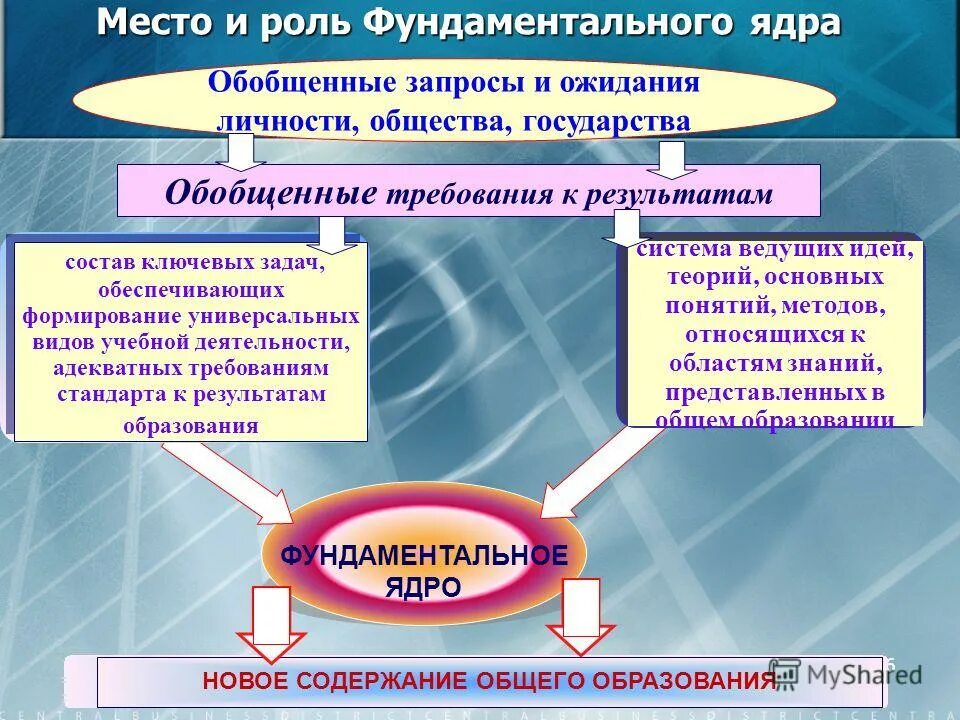 Место и роль Фундаментального ядра

Обобщенные запросы и ожидания личности, общества, государства

Обобщенные требования к результатам

состав ключевых задач, обеспечивающих формирование универсальных видов учебной деятельности, адекватных требованиям стандарта к результатам образования

система ведущих идей, теорий, основных понятий, методов, относящихся к областям знаний, представленных в общем образовании

ФУНДАМЕНТАЛЬНОЕ ЯДРО

НОВОЕ СОДЕРЖАНИЕ ОБЩЕГО ОБРАЗОВАНИЯ

MyShared

CENTRALBUSINESSDISTRICTCENTRALBUSINESSDISTRICTCENTRA